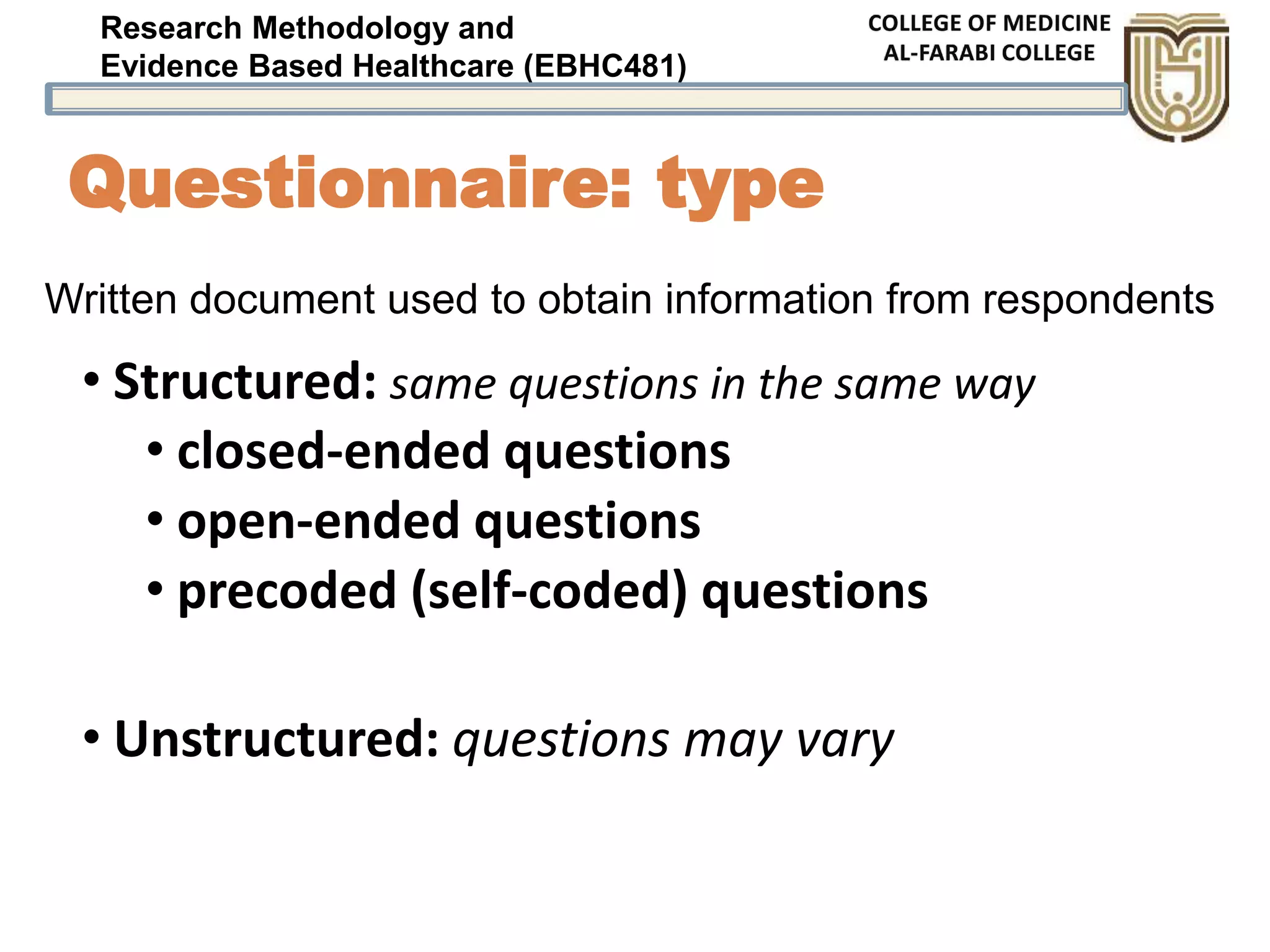 Research Methodology and Evidence Based Healthcare (EBHC481)

COLLEGE OF MEDICINE
AL-FARABI COLLEGE

Questionnaire: type

Written document used to obtain information from respondents

• Structured: same questions in the same way
  • closed-ended questions
  • open-ended questions
  • precoded (self-coded) questions

• Unstructured: questions may vary